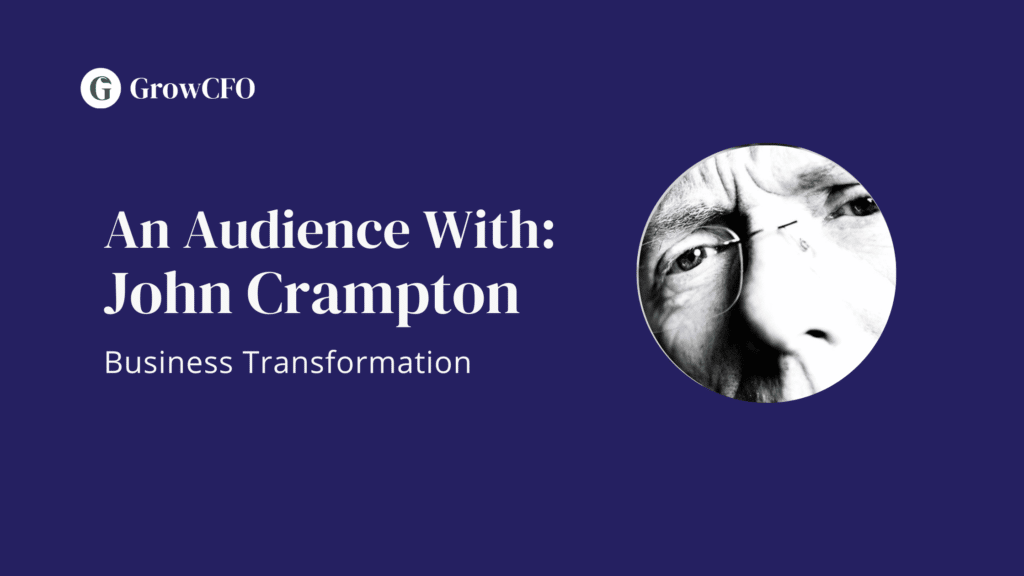 G GrowCFO

An Audience With: John Crampton

Business Transformation